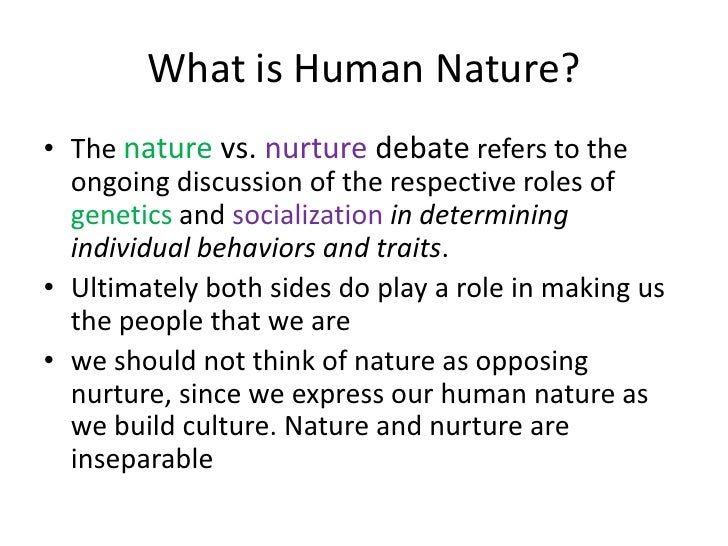 What is Human Nature?

• The nature vs. nurture debate refers to the ongoing discussion of the respective roles of genetics and socialization in determining individual behaviors and traits.

• Ultimately both sides do play a role in making us the people that we are

• we should not think of nature as opposing nurture, since we express our human nature as we build culture. Nature and nurture are inseparable